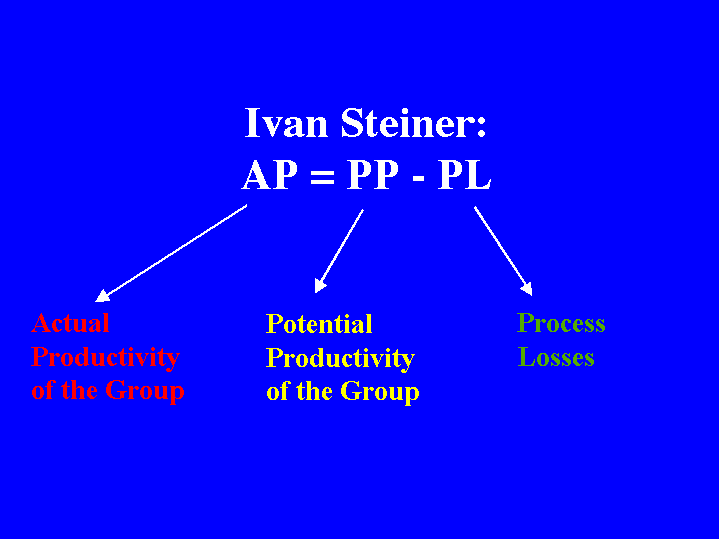 Ivan Steiner:
AP = PP - PL

Actual Productivity of the Group

Potential Productivity of the Group

Process Losses